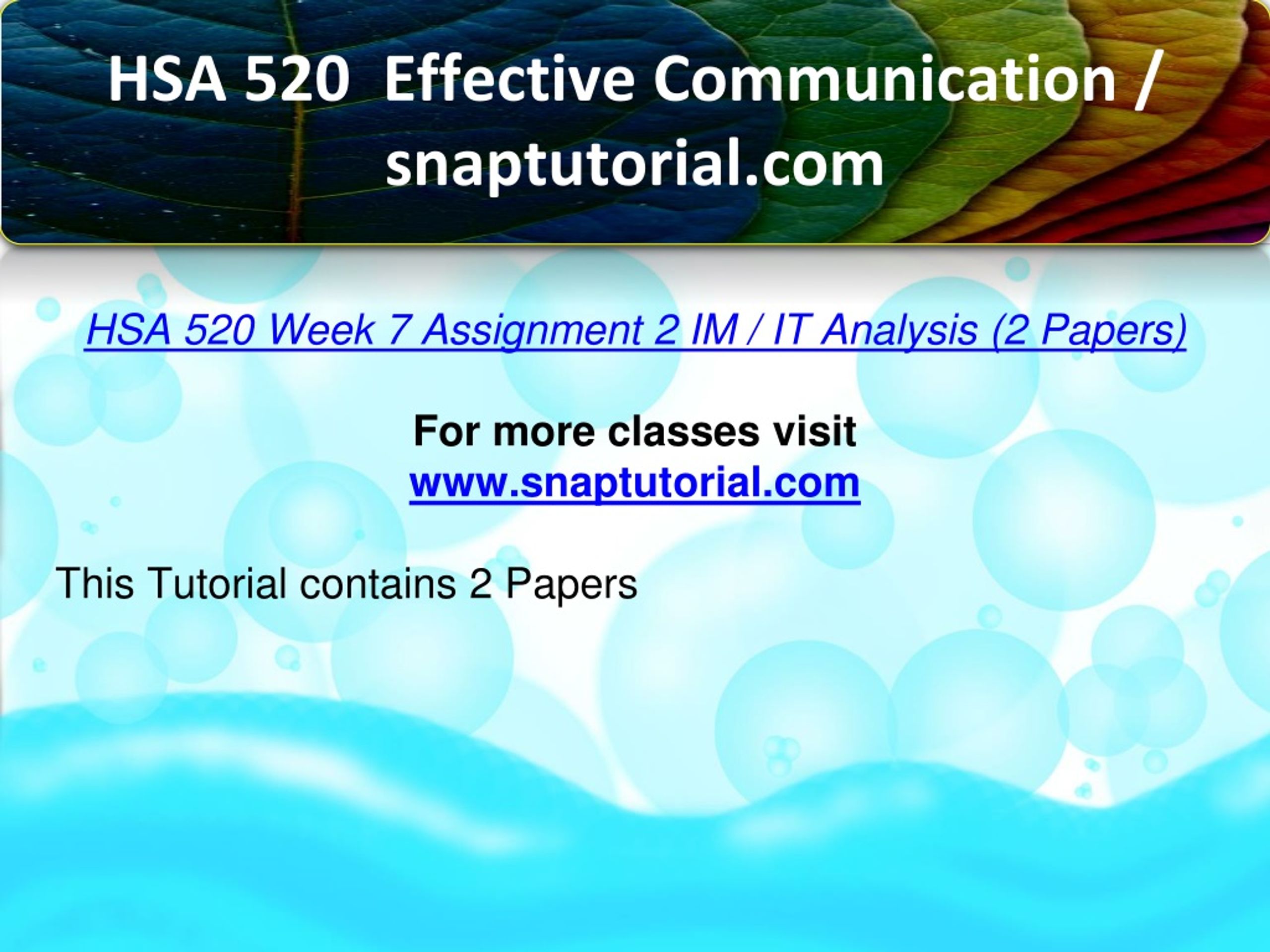 HSA 520 Effective Communication / snaptutorial.com

HSA 520 Week 7 Assignment 2 IM / IT Analysis (2 Papers)

For more classes visit
www.snaptutorial.com

This Tutorial contains 2 Papers